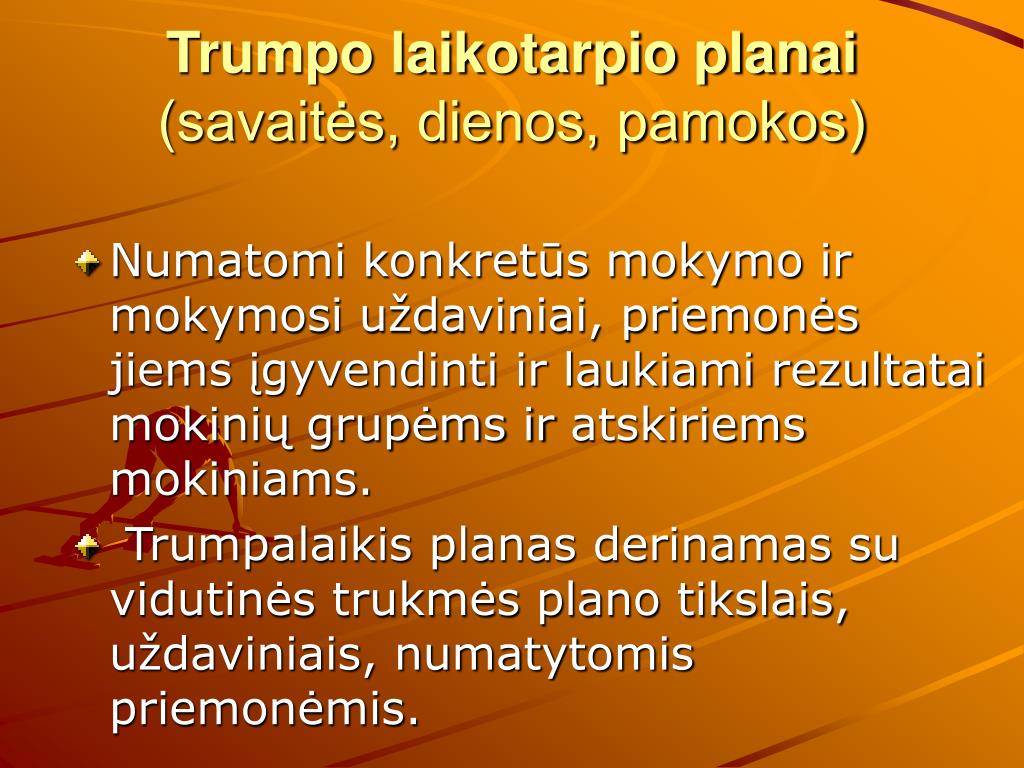 Trumpo laikotarpio planai
(savaitės, dienos, pamokos)

Numatomi konkretūs mokymo ir mokymosi uždaviniai, priemonės jiems įgyvendinti ir laukiami rezultatai mokinių grupėms ir atskiriems mokiniams.

Trumpalaikis planas derinamas su vidutinės trukmės plano tikslais, uždaviniais, numatytomis priemonėmis.